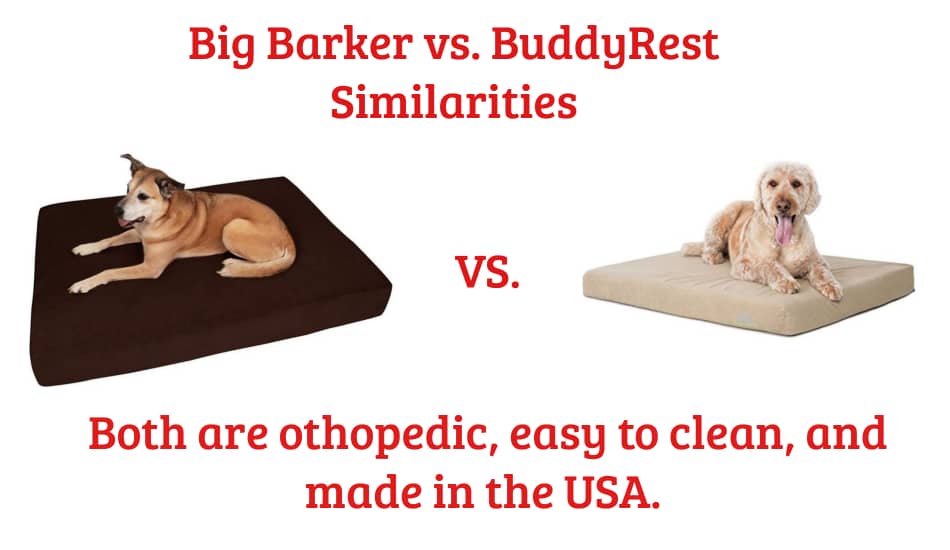 Big Barker vs. BuddyRest
Similarities

VS.

Both are othopedic, easy to clean, and made in the USA.